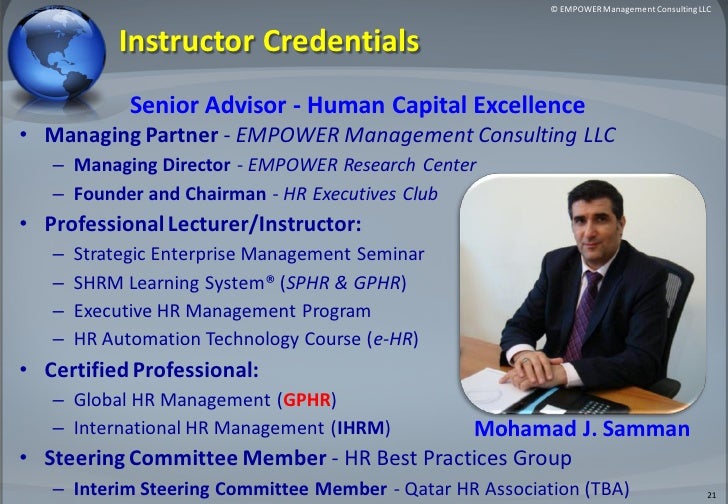 © EMPOWER Management Consulting LLC

Instructor Credentials

Senior Advisor - Human Capital Excellence

• Managing Partner - EMPOWER Management Consulting LLC
  – Managing Director - EMPOWER Research Center
  – Founder and Chairman - HR Executives Club
• Professional Lecturer/Instructor:
  – Strategic Enterprise Management Seminar
  – SHRM Learning System® (SPHR & GPHR)
  – Executive HR Management Program
  – HR Automation Technology Course (e-HR)
• Certified Professional:
  – Global HR Management (GPHR)
  – International HR Management (IHRM)
• Steering Committee Member - HR Best Practices Group
  – Interim Steering Committee Member - Qatar HR Association (TBA)

Mohamad J. Samman

21